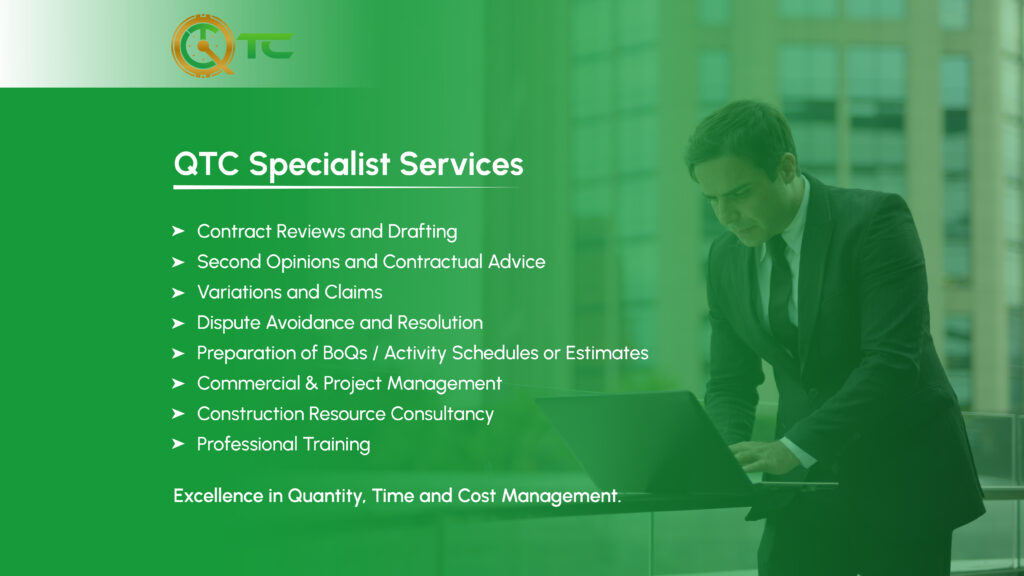 QTC

QTC Specialist Services

➤ Contract Reviews and Drafting
➤ Second Opinions and Contractual Advice
➤ Variations and Claims
➤ Dispute Avoidance and Resolution
➤ Preparation of BoQs / Activity Schedules or Estimates
➤ Commercial & Project Management
➤ Construction Resource Consultancy
➤ Professional Training

Excellence in Quantity, Time and Cost Management.